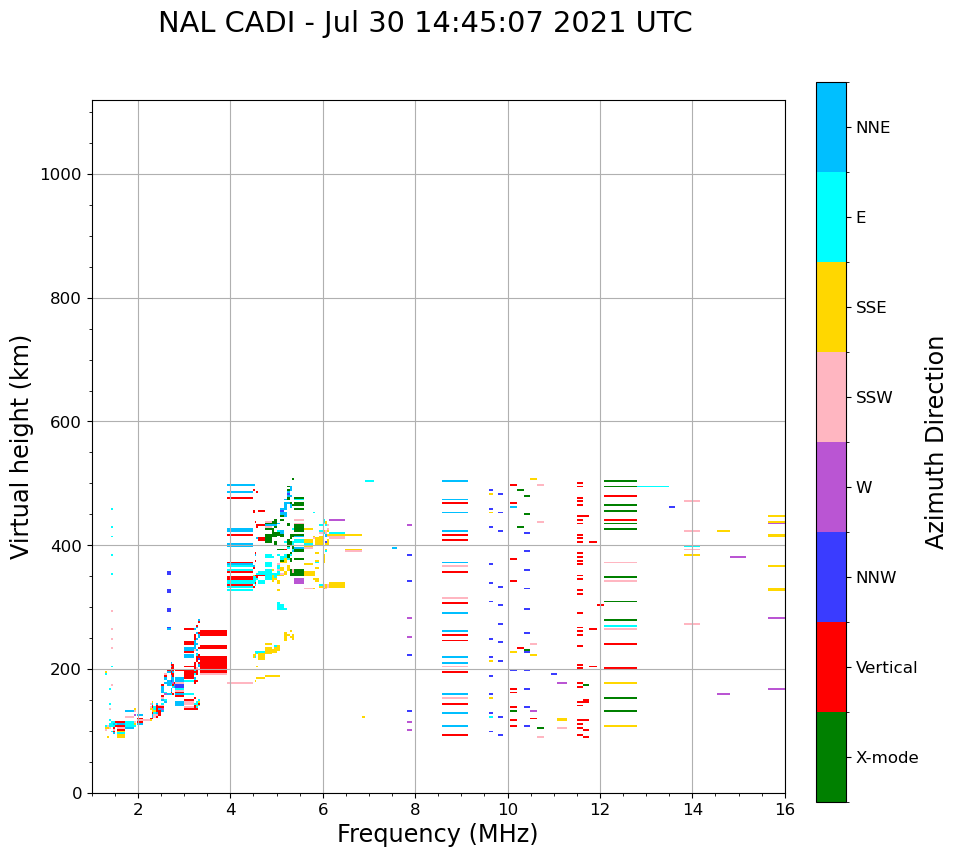 NAL CADI - Jul 30 14:45:07 2021 UTC

Virtual height (km)

1000
800
600
400
200
0

2
4
6
8
10
12
14
16

Frequency (MHz)

NNE
E
SSE
SSW
W
NNW
Vertical
X-mode

Azimuth Direction